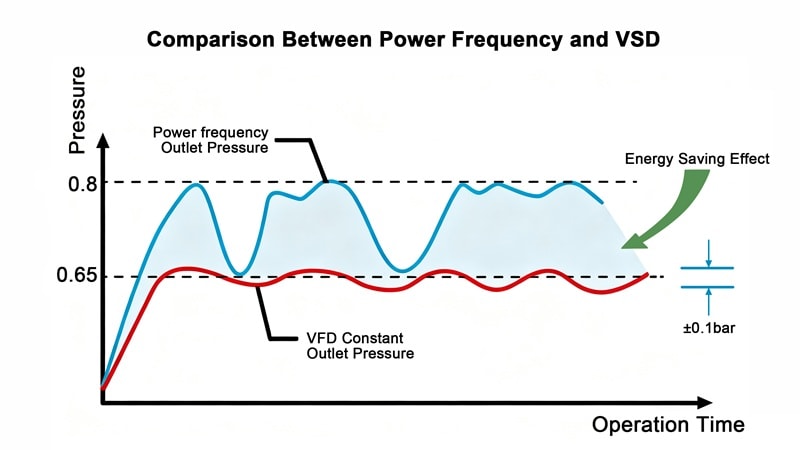 Comparison Between Power Frequency and VSD

Pressure

Power frequency Outlet Pressure

Energy Saving Effect

0.8

0.65

VFD Constant Outlet Pressure

±0.1bar

Operation Time